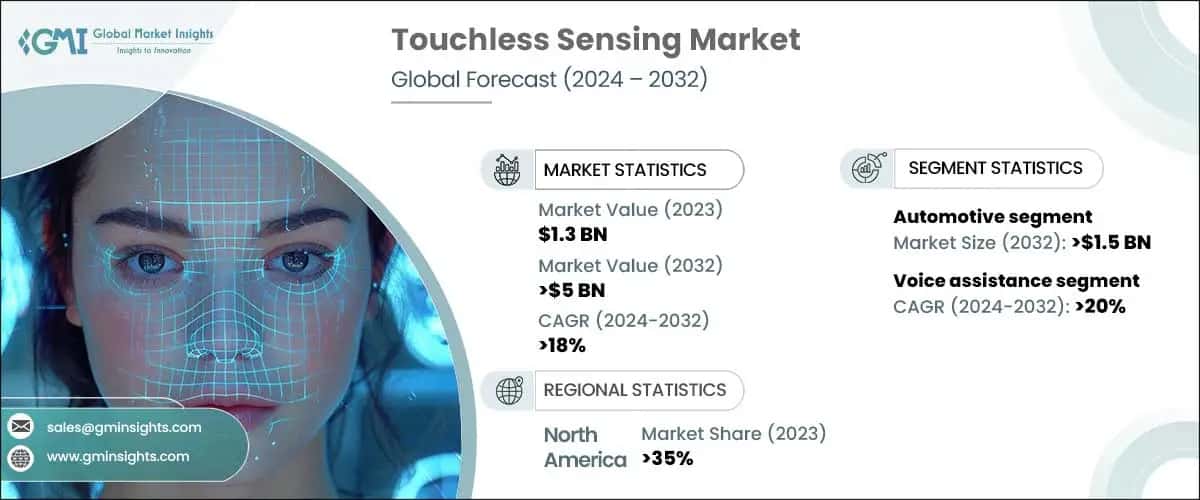 GMI Global Market Insights
Insights to Innovation

Touchless Sensing Market
Global Forecast (2024 – 2032)

MARKET STATISTICS

Market Value (2023)
$1.3 BN

Market Value (2032)
>$5 BN

CAGR (2024-2032)
>18%

REGIONAL STATISTICS

North America
Market Share (2023)
>35%

SEGMENT STATISTICS

Automotive segment
Market Size (2032): >$1.5 BN

Voice assistance segment
CAGR (2024-2032): >20%

sales@gminsights.com
www.gminsights.com